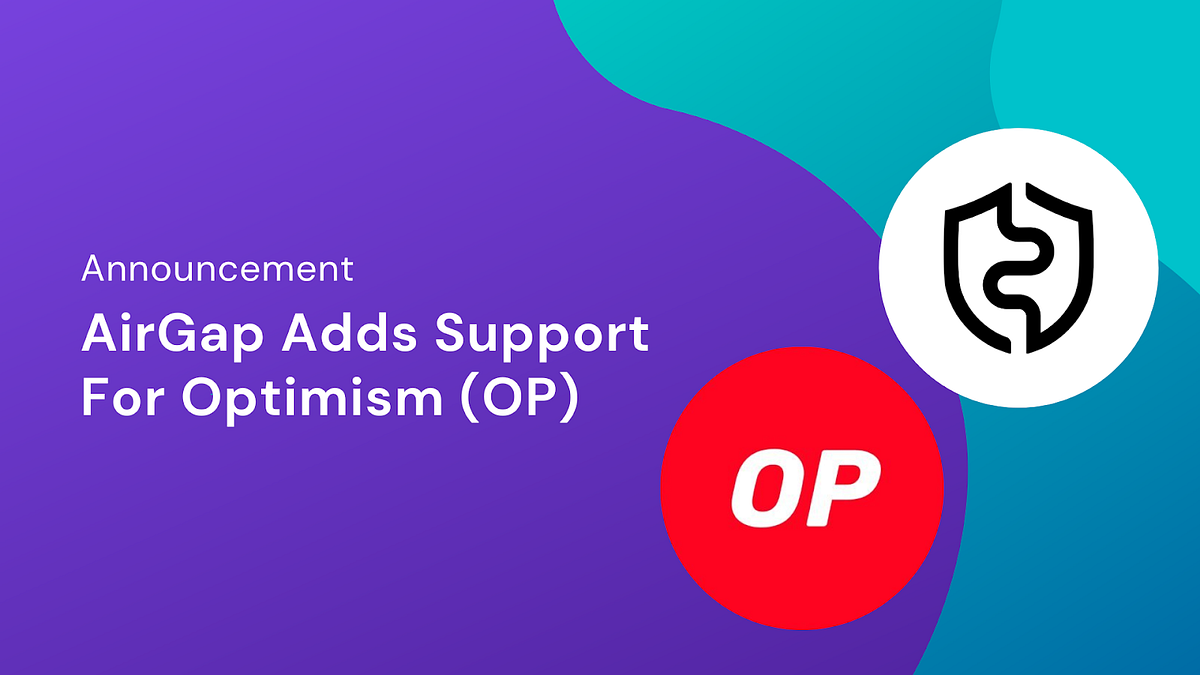 Announcement

AirGap Adds Support For Optimism (OP)

OP